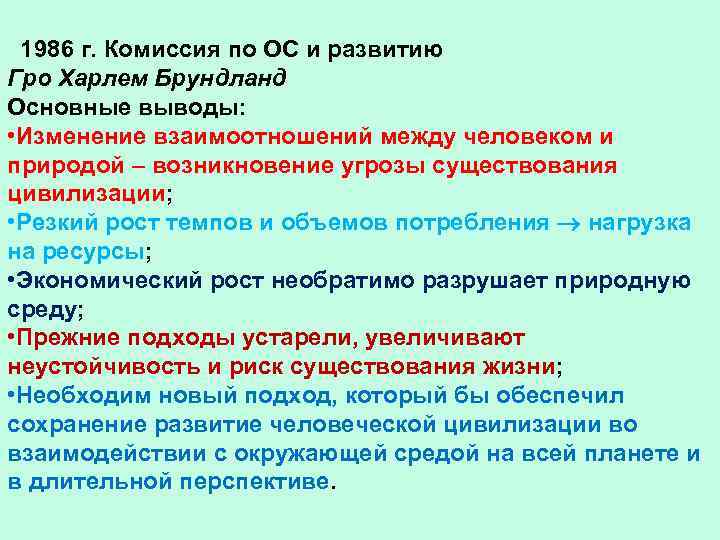 1986 г. Комиссия по ОС и развитию
Гро Харлем Брундланд
Основные выводы:
•Изменение взаимоотношений между человеком и природой – возникновение угрозы существования цивилизации;
•Резкий рост темпов и объемов потребления $\rightarrow$ нагрузка на ресурсы;
•Экономический рост необратимо разрушает природную среду;
•Прежние подходы устарели, увеличивают неустойчивость и риск существования жизни;
•Необходим новый подход, который бы обеспечил сохранение развитие человеческой цивилизации во взаимодействии с окружающей средой на всей планете и в длительной перспективе.